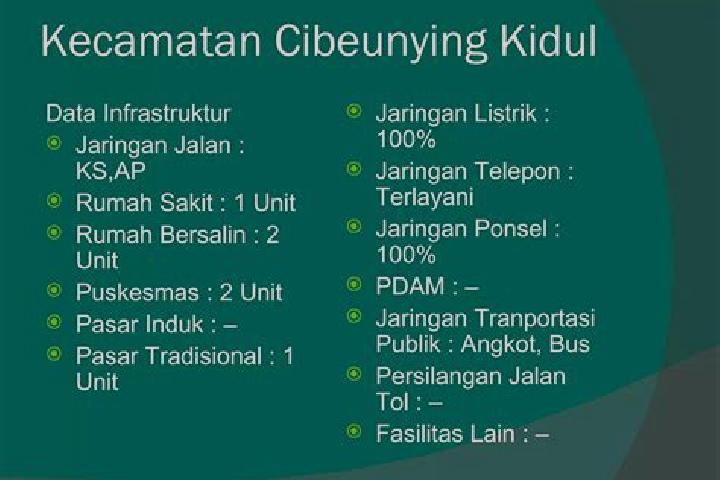 Kecamatan Cibeunying Kidul

Data Infrastruktur
• Jaringan Jalan : KS,AP
• Rumah Sakit : 1 Unit
• Rumah Bersalin : 2 Unit
• Puskesmas : 2 Unit
• Pasar Induk : –
• Pasar Tradisional : 1 Unit

• Jaringan Listrik : 100%
• Jaringan Telepon : Terlayani
• Jaringan Ponsel : 100%
• PDAM : –
• Jaringan Tranportasi Publik : Angkot, Bus
• Persilangan Jalan Tol : –
• Fasilitas Lain : –